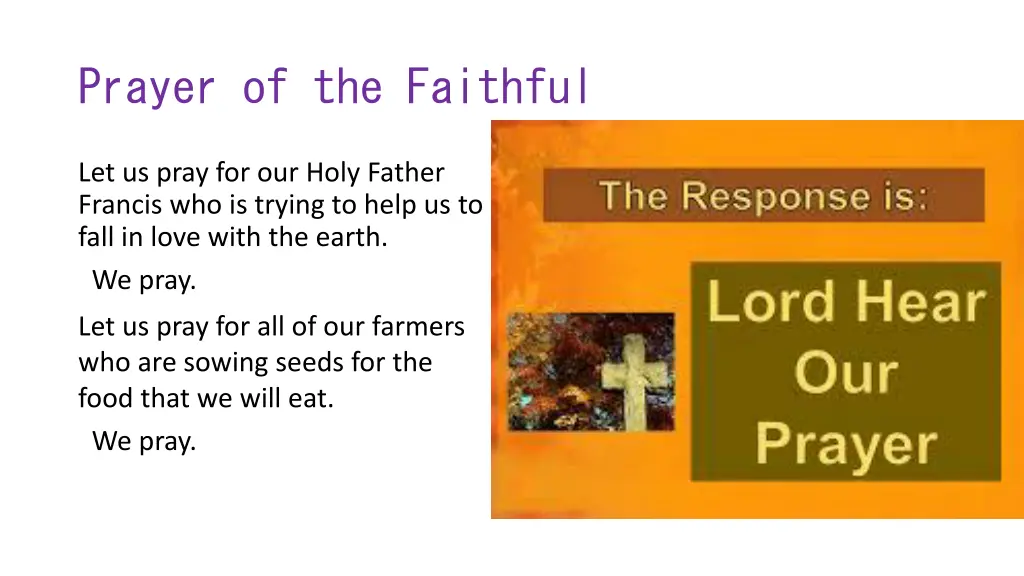 Prayer of the Faithful

Let us pray for our Holy Father Francis who is trying to help us to fall in love with the earth.

We pray.

Let us pray for all of our farmers who are sowing seeds for the food that we will eat.

We pray.

The Response is:

Lord Hear Our Prayer